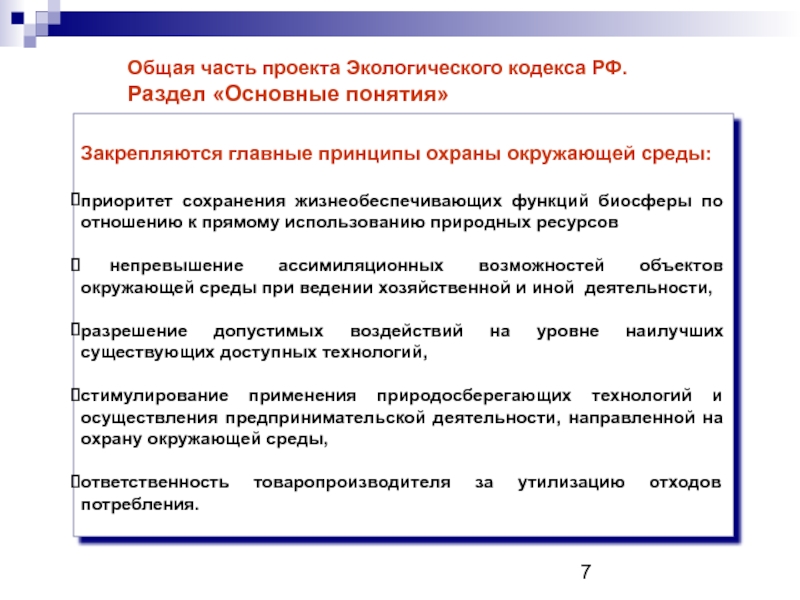 Общая часть проекта Экологического кодекса РФ.
Раздел «Основные понятия»

Закрепляются главные принципы охраны окружающей среды:

приоритет сохранения жизнеобеспечивающих функций биосферы по отношению к прямому использованию природных ресурсов

непревышение ассимиляционных возможностей объектов окружающей среды при ведении хозяйственной и иной деятельности,

разрешение допустимых воздействий на уровне наилучших существующих доступных технологий,

стимулирование применения природосберегающих технологий и осуществления предпринимательской деятельности, направленной на охрану окружающей среды,

ответственность товаропроизводителя за утилизацию отходов потребления.

7